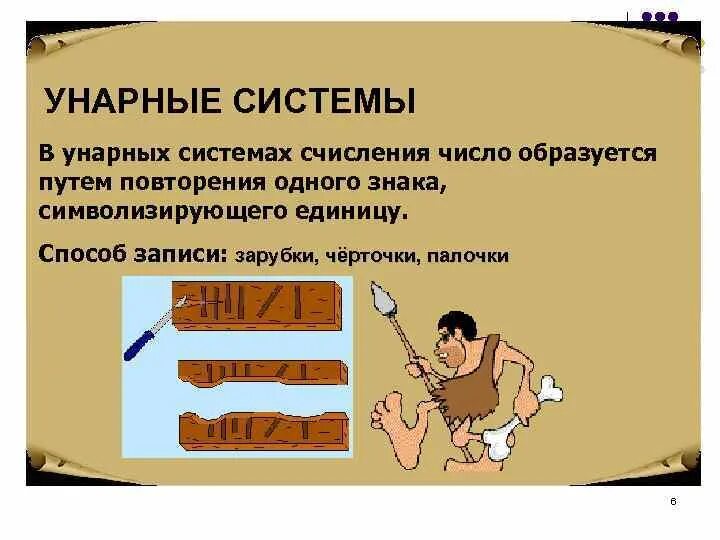 УНАРНЫЕ СИСТЕМЫ

В унарных системах счисления число образуется путем повторения одного знака, символизирующего единицу.

Способ записи: зарубки, чёрточки, палочки

6